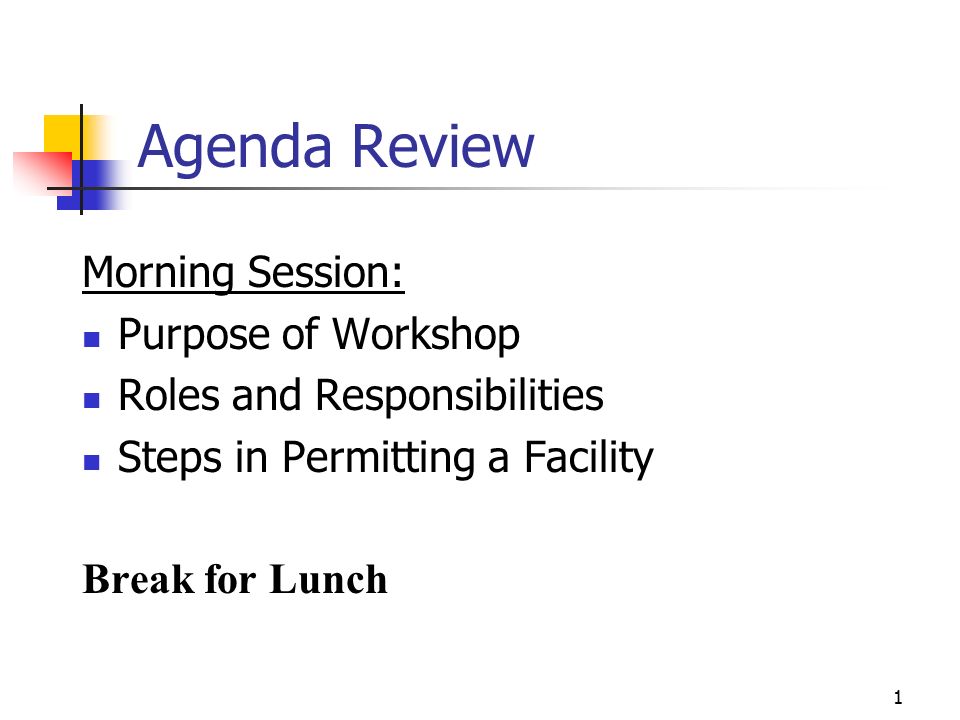 Agenda Review

Morning Session:

- Purpose of Workshop
- Roles and Responsibilities
- Steps in Permitting a Facility

Break for Lunch

1